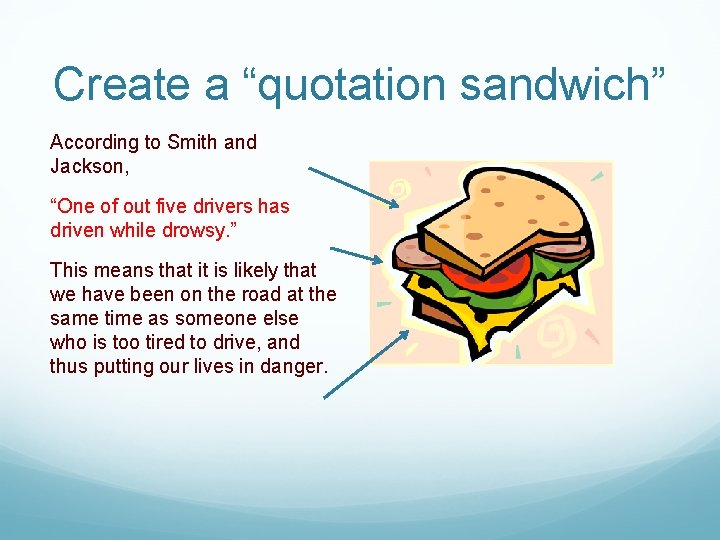 Create a “quotation sandwich”

According to Smith and Jackson,

“One of out five drivers has driven while drowsy.”

This means that it is likely that we have been on the road at the same time as someone else who is too tired to drive, and thus putting our lives in danger.